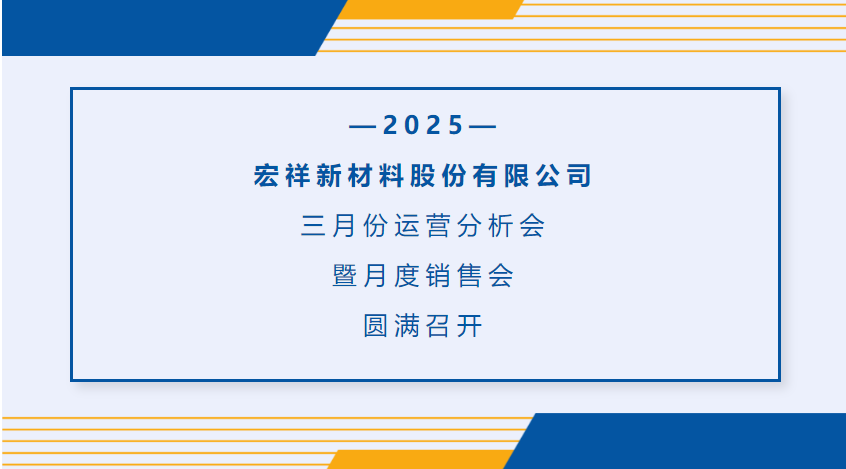 —2025—

宏祥新材料股份有限公司

三月份运营分析会

暨月度销售会

圆满召开